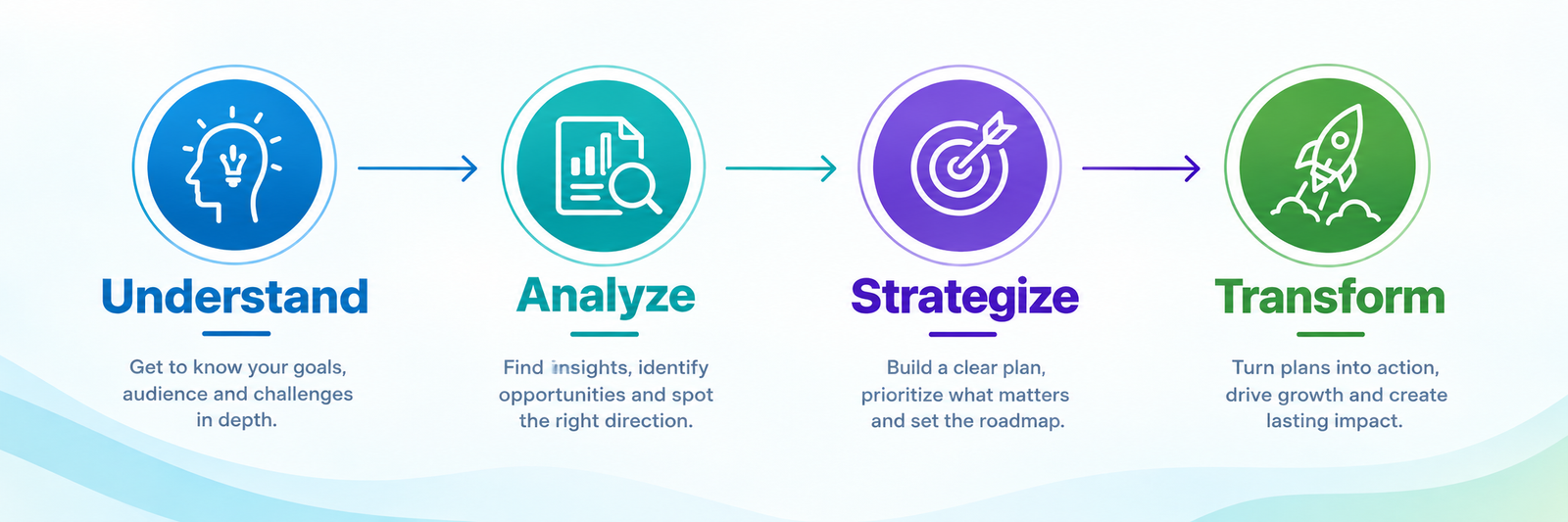 Understand

Get to know your goals, audience and challenges in depth.

Analyze

Find insights, identify opportunities and spot the right direction.

Strategize

Build a clear plan, prioritize what matters and set the roadmap.

Transform

Turn plans into action, drive growth and create lasting impact.